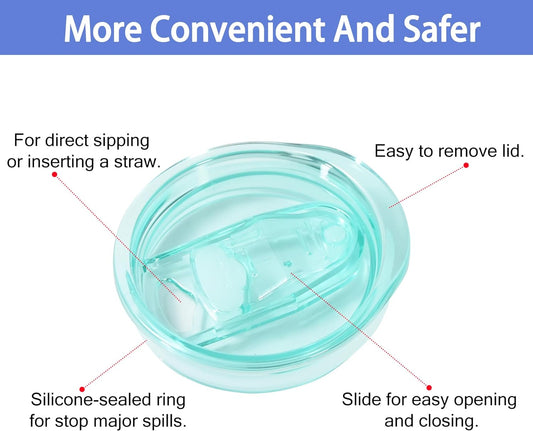 More Convenient And Safer

For direct sipping or inserting a straw.

Easy to remove lid.

Silicone-sealed ring for stop major spills.

Slide for easy opening and closing.